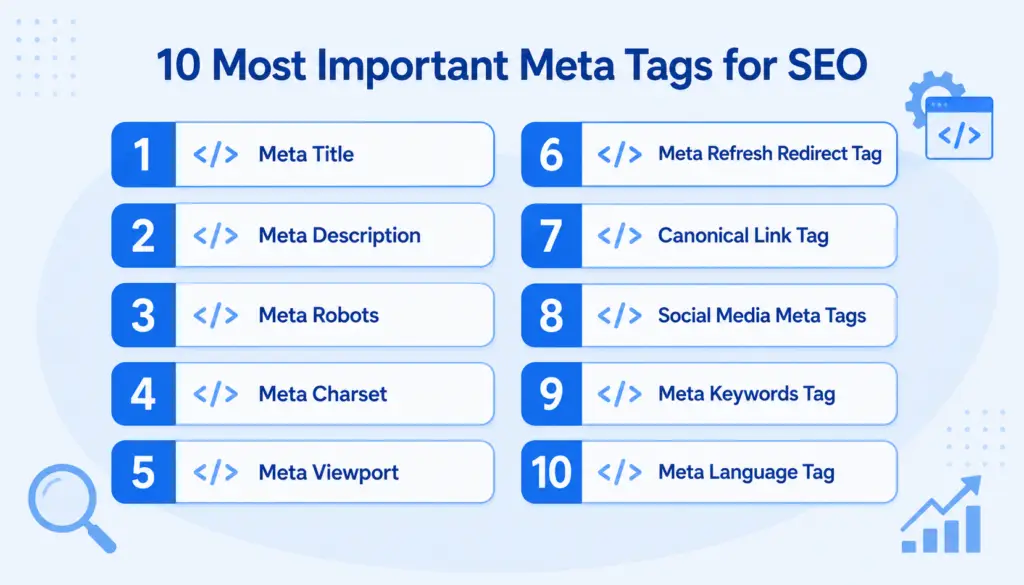 10 Most Important Meta Tags for SEO

1 </> Meta Title

2 </> Meta Description

3 </> Meta Robots

4 </> Meta Charset

5 </> Meta Viewport

6 </> Meta Refresh Redirect Tag

7 </> Canonical Link Tag

8 </> Social Media Meta Tags

9 </> Meta Keywords Tag

10 </> Meta Language Tag

</>